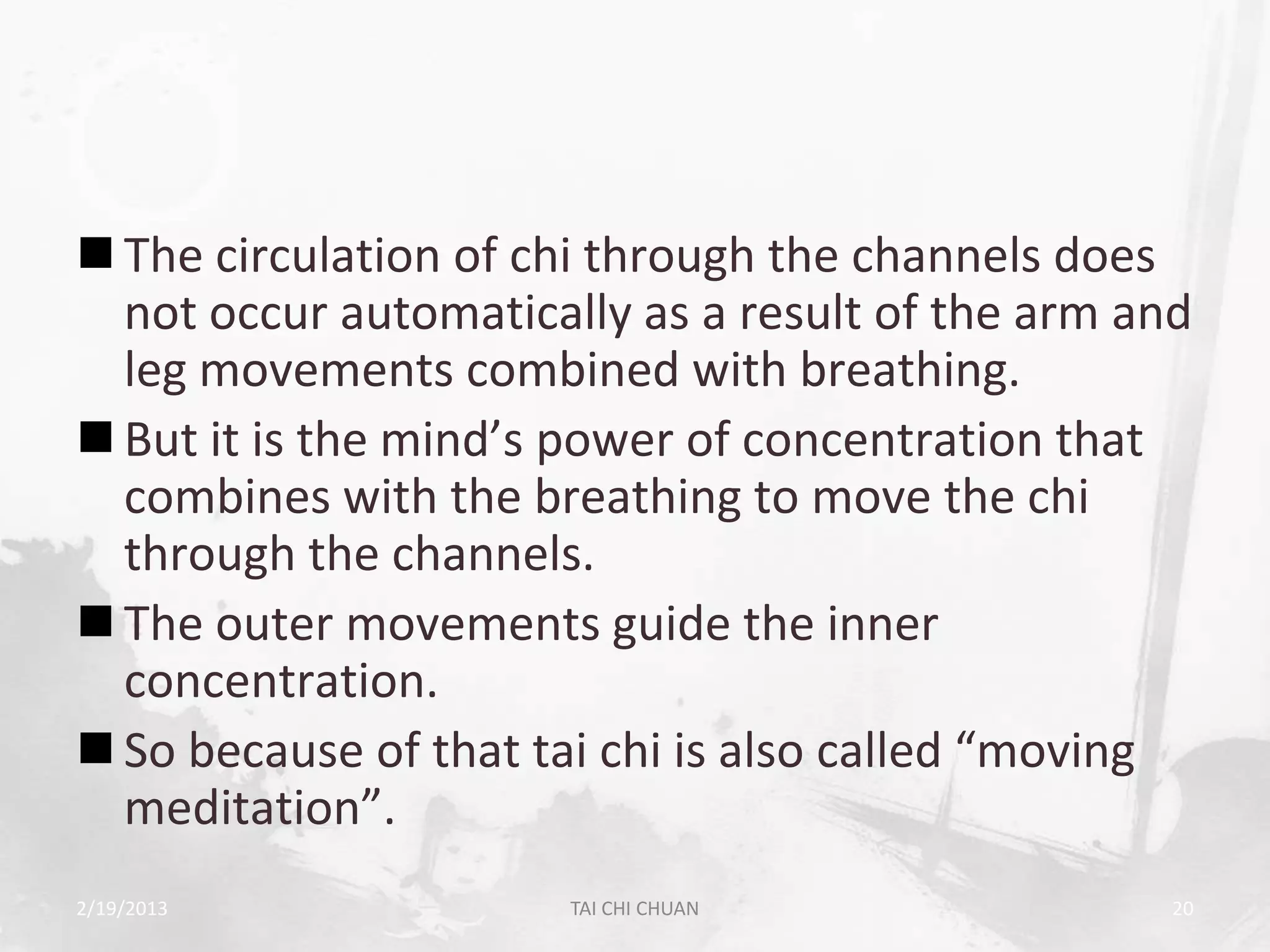 ■ The circulation of chi through the channels does not occur automatically as a result of the arm and leg movements combined with breathing.

■ But it is the mind’s power of concentration that combines with the breathing to move the chi through the channels.

■ The outer movements guide the inner concentration.

■ So because of that tai chi is also called “moving meditation”.

2/19/2013

TAI CHI CHUAN

20